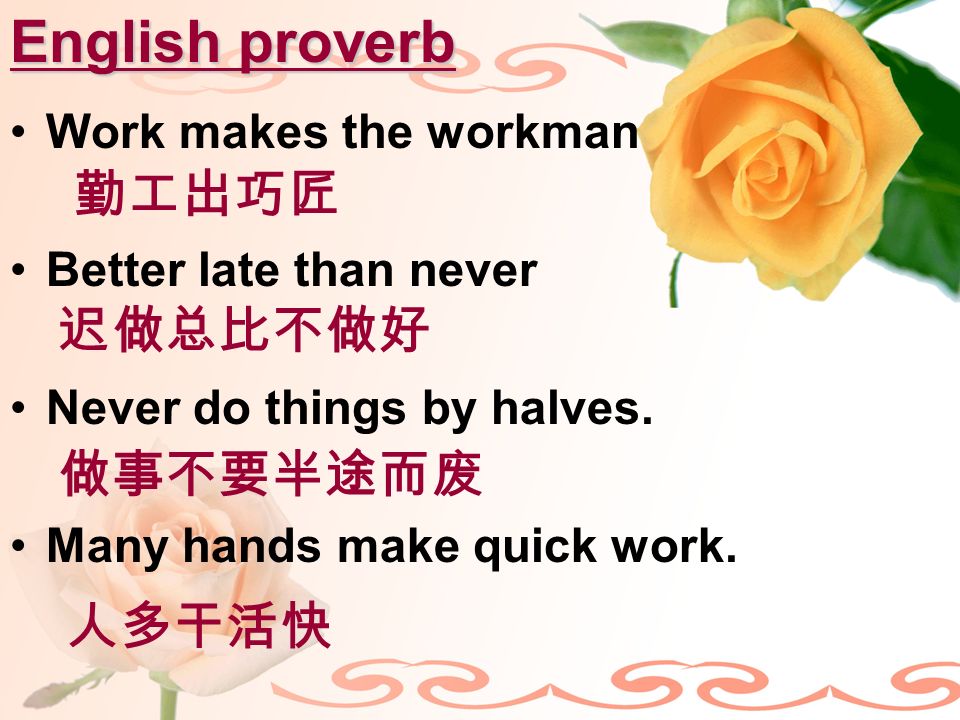 English proverb

• Work makes the workman
勤工出巧匠

• Better late than never
迟做总比不做好

• Never do things by halves.
做事不要半途而废

• Many hands make quick work.
人多干活快